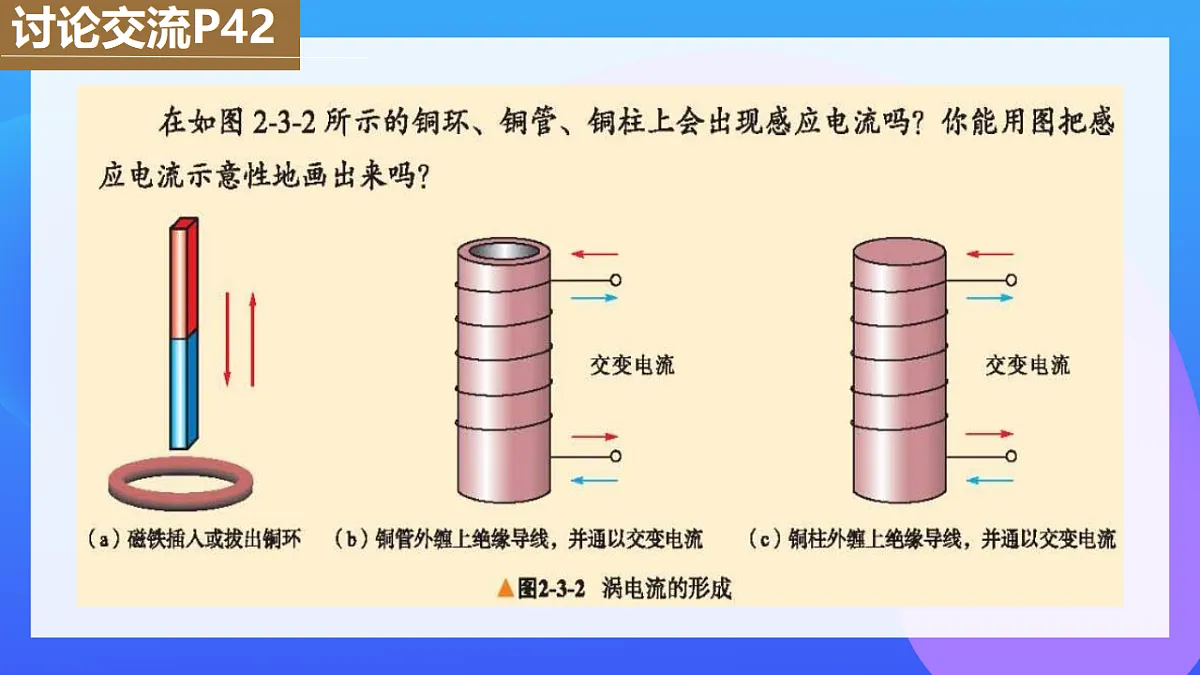 讨论交流P42

在如图 2-3-2 所示的铜环、铜管、铜柱上会出现感应电流吗？你能用图把感应电流示意性地画出来吗？

交变电流

交变电流

（a）磁铁插入或拔出铜环　（b）铜管外缠上绝缘导线，并通以交变电流　（c）铜柱外缠上绝缘导线，并通以交变电流

▲图2-3-2　涡电流的形成